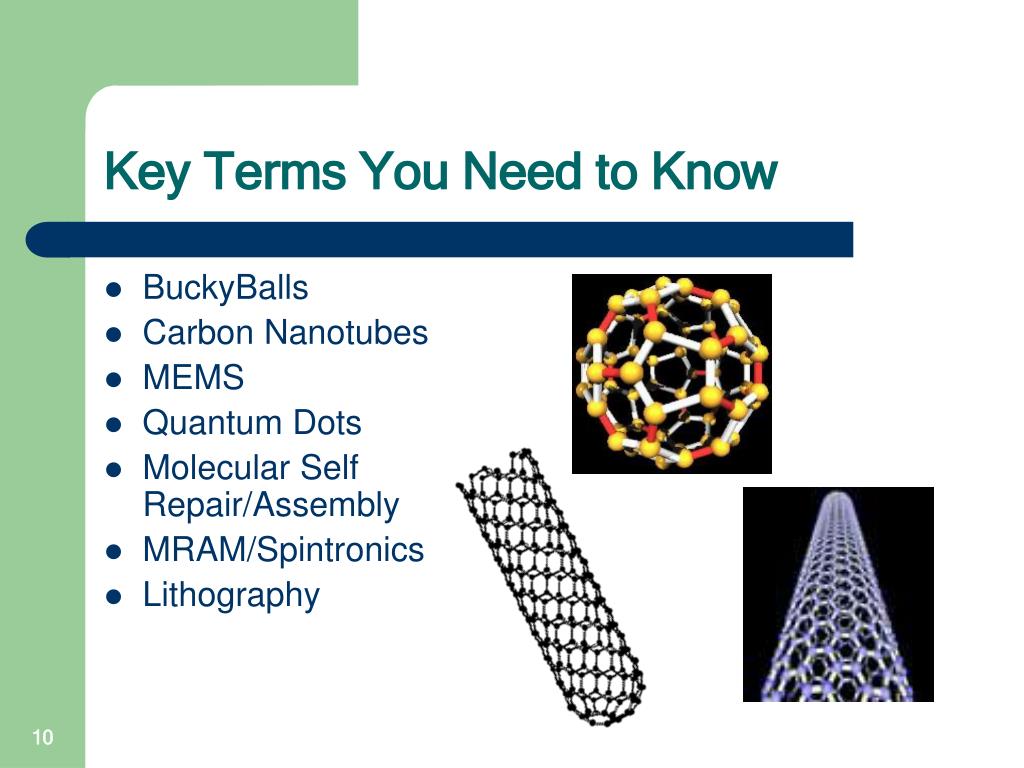 Key Terms You Need to Know

- BuckyBalls
- Carbon Nanotubes
- MEMS
- Quantum Dots
- Molecular Self Repair/Assembly
- MRAM/Spintronics
- Lithography

10